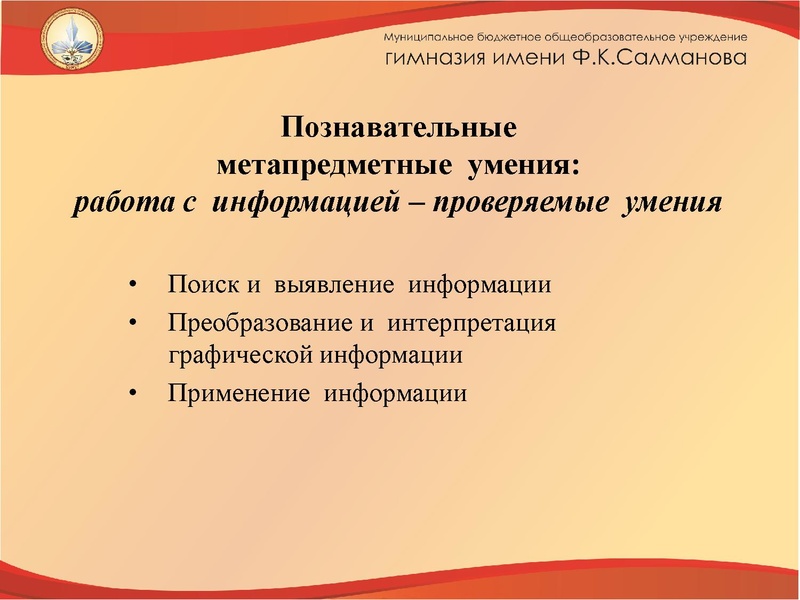 Муниципальное бюджетное общеобразовательное учреждение
гимназия имени Ф.К.Салманова

Познавательные
метапредметные умения:
работа с информацией – проверяемые умения

• Поиск и выявление информации
• Преобразование и интерпретация графической информации
• Применение информации